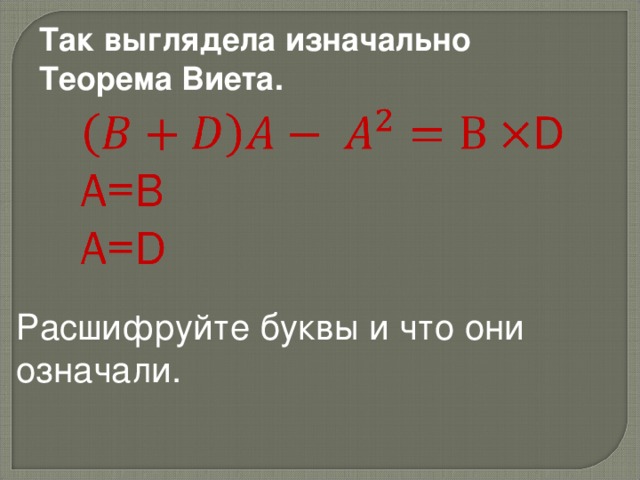 Так выглядела изначально Теорема Виета.

$(B + D)A - A^2 = B \times D$

A=B

A=D

Расшифруйте буквы и что они означали.